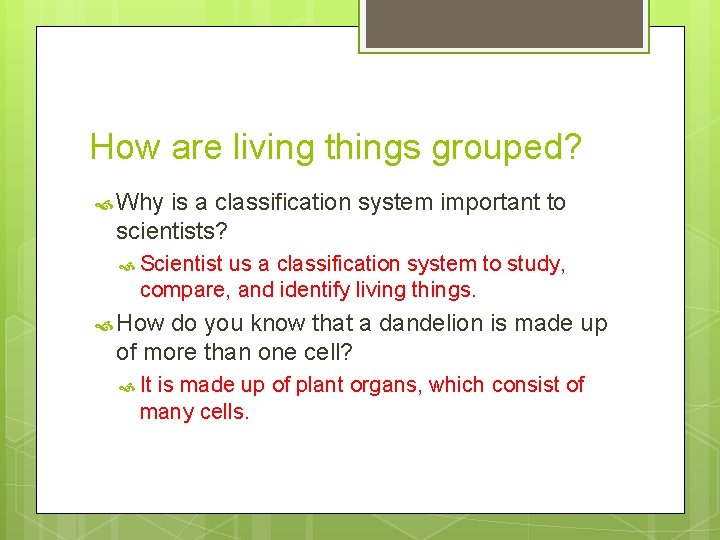 How are living things grouped?

Why is a classification system important to scientists?

Scientist us a classification system to study, compare, and identify living things.

How do you know that a dandelion is made up of more than one cell?

It is made up of plant organs, which consist of many cells.